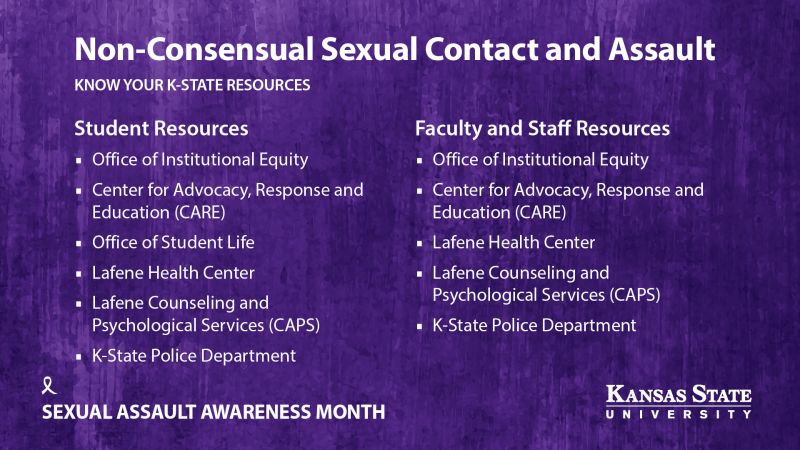 Non-Consensual Sexual Contact and Assault

KNOW YOUR K-STATE RESOURCES

Student Resources

- Office of Institutional Equity
- Center for Advocacy, Response and Education (CARE)
- Office of Student Life
- Lafene Health Center
- Lafene Counseling and Psychological Services (CAPS)
- K-State Police Department

Faculty and Staff Resources

- Office of Institutional Equity
- Center for Advocacy, Response and Education (CARE)
- Lafene Health Center
- Lafene Counseling and Psychological Services (CAPS)
- K-State Police Department

SEXUAL ASSAULT AWARENESS MONTH

KANSAS STATE UNIVERSITY